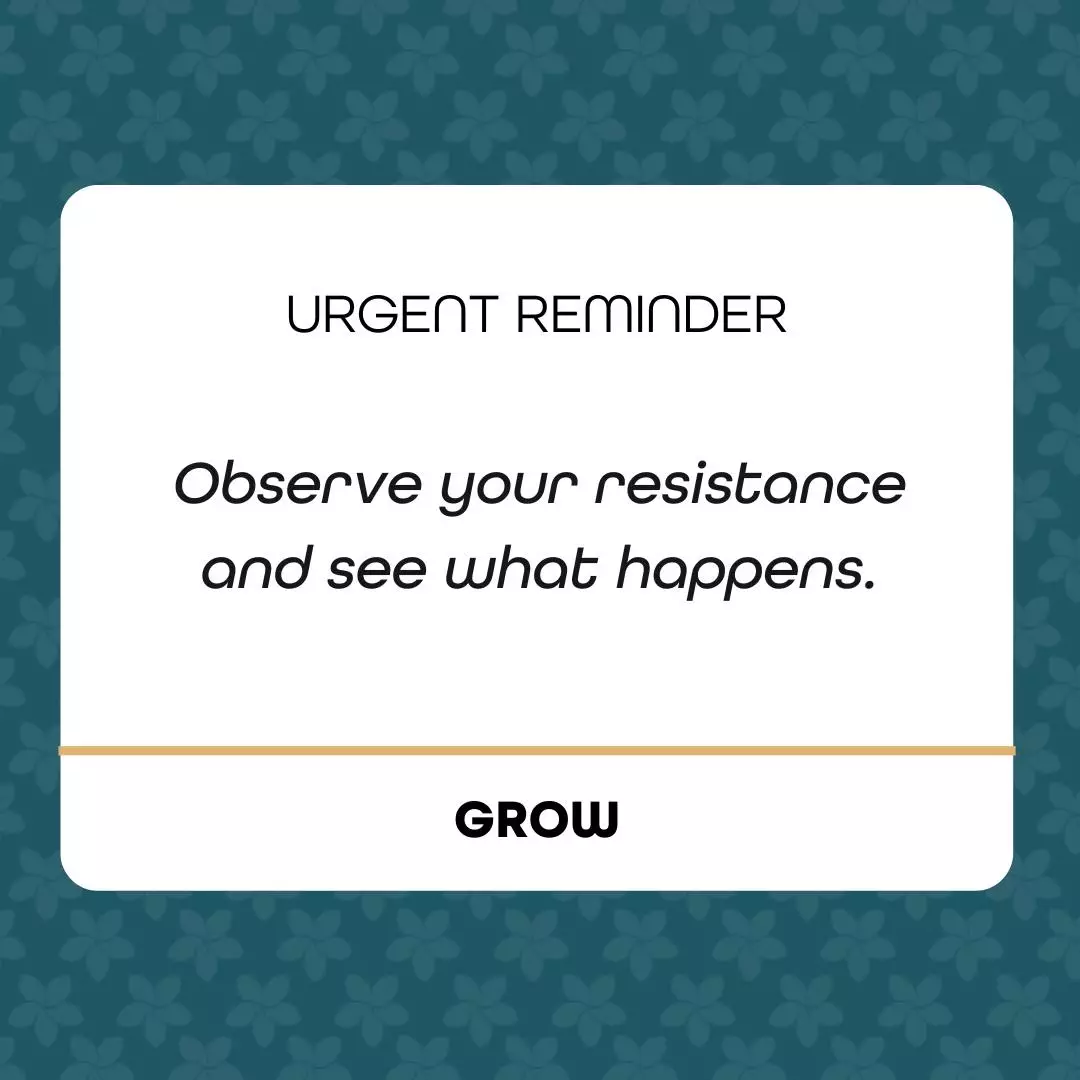 URGENT REMINDER

Observe your resistance and see what happens.

GROW